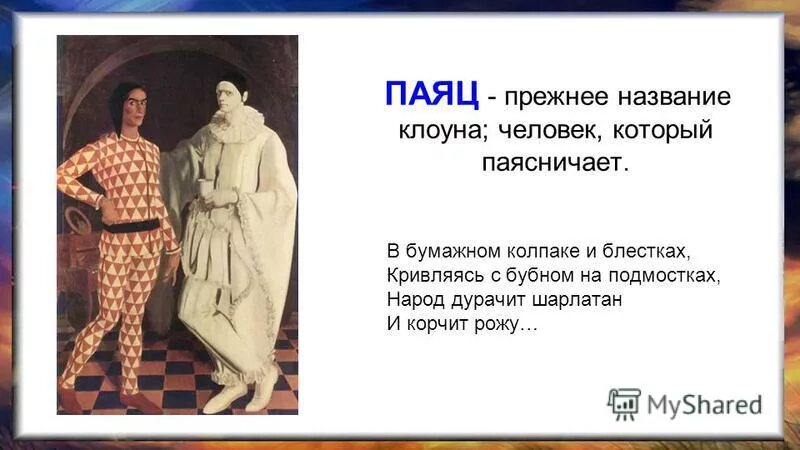 ПАЯЦ - прежнее название клоуна; человек, который паясничает.

В бумажном колпаке и блестках,
Кривляясь с бубном на подмостках,
Народ дурачит шарлатан
И корчит рожу…

MyShared